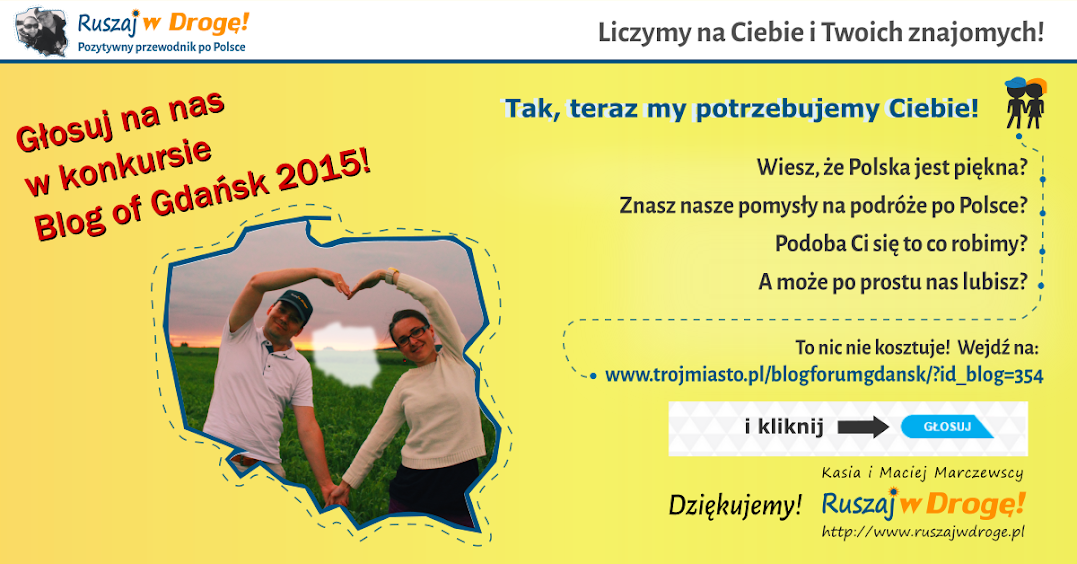 Ruszaj w Drogę!
Pozytywny przewodnik po Polsce

Liczymy na Ciebie i Twoich znajomych!

Głosuj na nas w konkursie Blog of Gdańsk 2015!

Tak, teraz my potrzebujemy Ciebie!

Wiesz, że Polska jest piękna?
Znasz nasze pomysły na podróże po Polsce?
Podoba Ci się to co robimy?
A może po prostu nas lubisz?

To nic nie kosztuje! Wejdź na:
www.trojmiasto.pl/blogforumgdansk/?id_blog=354

i kliknij GŁOSUJ

Kasia i Maciej Marczewscy
Dziękujemy!
Ruszaj w Drogę!
http://www.ruszajwdroge.pl